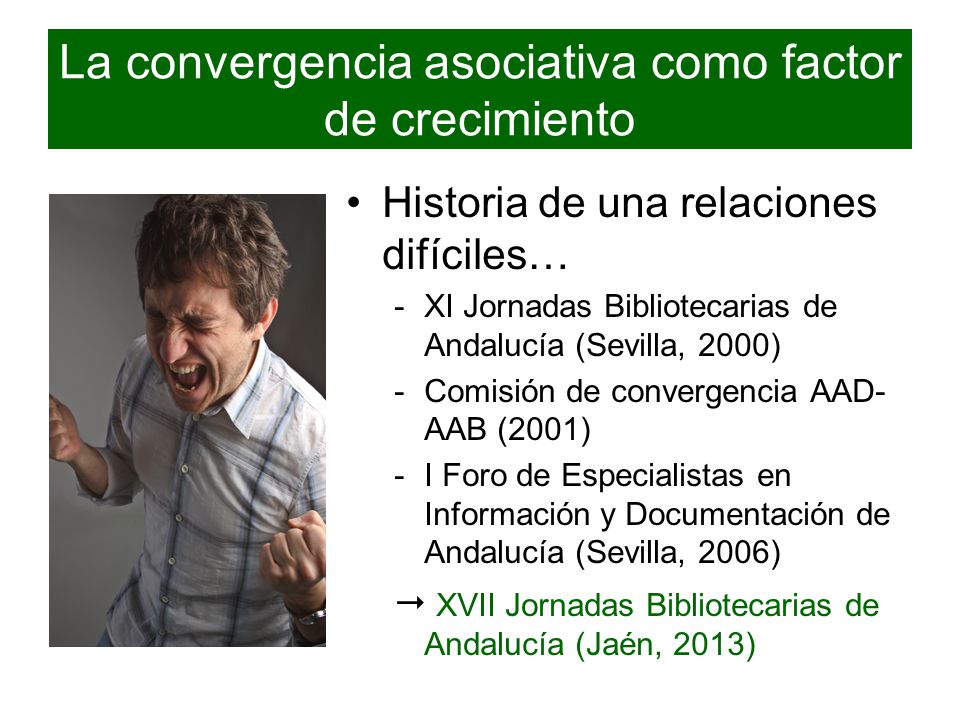 La convergencia asociativa como factor de crecimiento

• Historia de una relaciones difíciles…
- XI Jornadas Bibliotecarias de Andalucía (Sevilla, 2000)
- Comisión de convergencia AAD-AAB (2001)
- I Foro de Especialistas en Información y Documentación de Andalucía (Sevilla, 2006)
→ XVII Jornadas Bibliotecarias de Andalucía (Jaén, 2013)